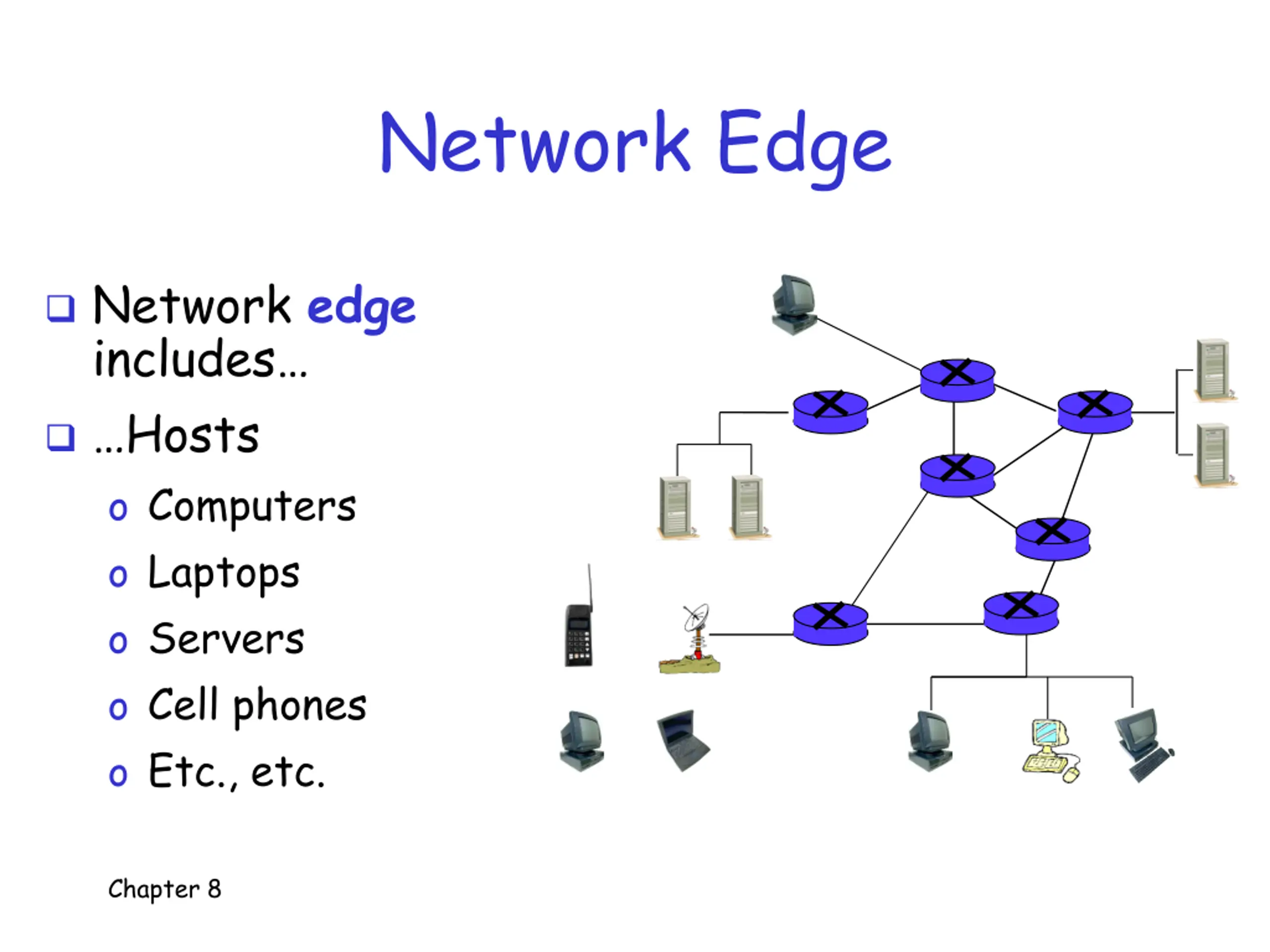 Network Edge

❑ Network edge includes…

❑ …Hosts

o Computers

o Laptops

o Servers

o Cell phones

o Etc., etc.

Chapter 8